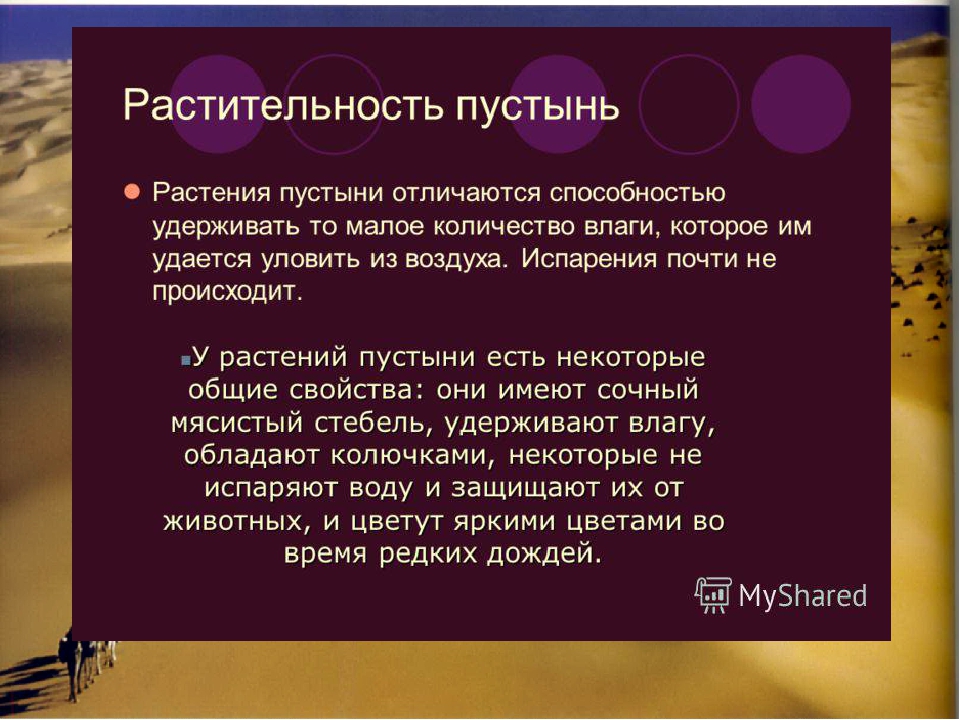 Растительность пустынь

Растения пустыни отличаются способностью удерживать то малое количество влаги, которое им удается уловить из воздуха. Испарения почти не происходит.

У растений пустыни есть некоторые общие свойства: они имеют сочный мясистый стебель, удерживают влагу, обладают колючками, некоторые не испаряют воду и защищают их от животных, и цветут яркими цветами во время редких дождей.

MyShared